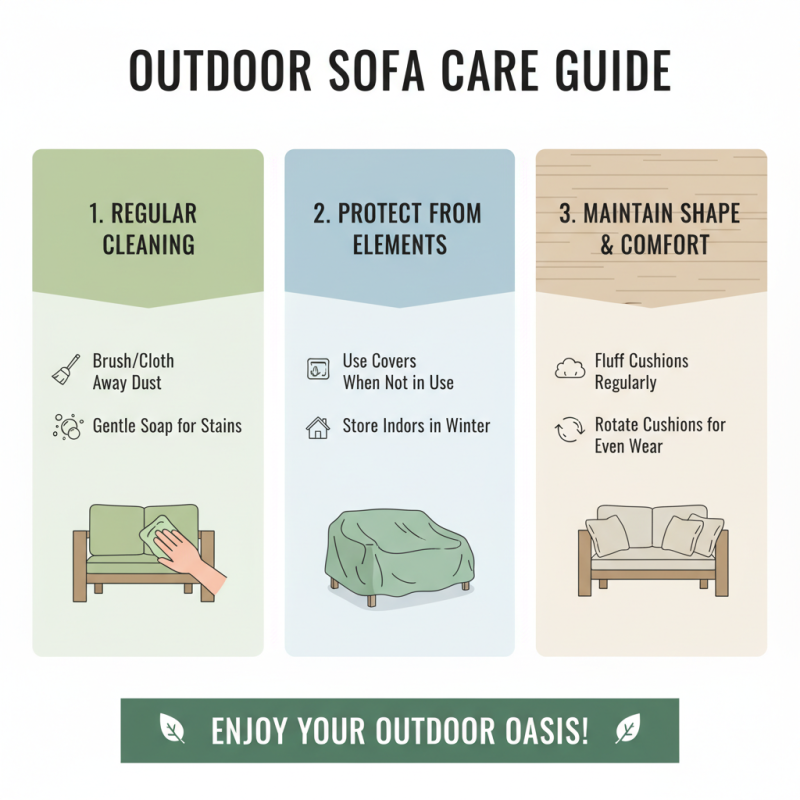 OUTDOOR SOFA CARE GUIDE

1. REGULAR CLEANING

Brush/Cloth Away Dust

Gentle Soap for Stains

2. PROTECT FROM ELEMENTS

Use Covers When Not in Use

Store Indors in Winter

3. MAINTAIN SHAPE & COMFORT

Fluff Cushions Regularly

Rotate Cushions for Even Wear

ENJOY YOUR OUTDOOR OASIS!